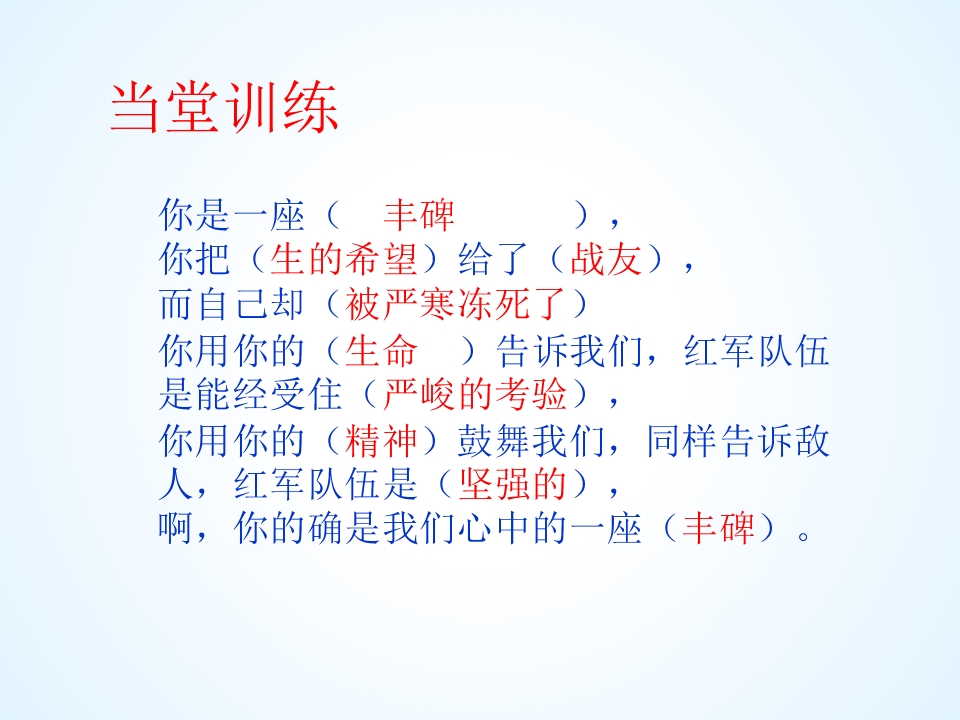 当堂训练

你是一座（ 丰碑 ），
你把（生的希望）给了（战友），
而自己却（被严寒冻死了）
你用你的（生命 ）告诉我们，红军队伍是能经受住（严峻的考验），
你用你的（精神）鼓舞我们，同样告诉敌人，红军队伍是（坚强的），
啊，你的确是我们心中的一座（丰碑）。